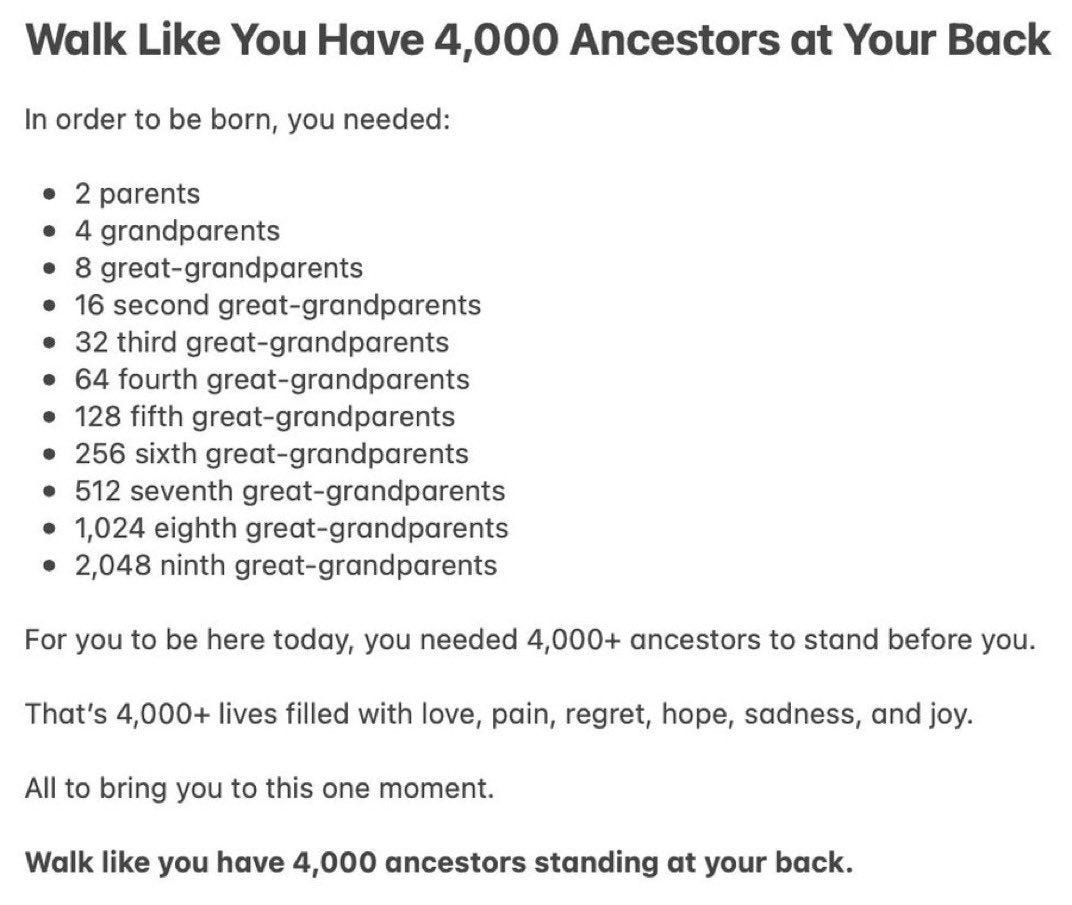 Walk Like You Have 4,000 Ancestors at Your Back

In order to be born, you needed:

- 2 parents
- 4 grandparents
- 8 great-grandparents
- 16 second great-grandparents
- 32 third great-grandparents
- 64 fourth great-grandparents
- 128 fifth great-grandparents
- 256 sixth great-grandparents
- 512 seventh great-grandparents
- 1,024 eighth great-grandparents
- 2,048 ninth great-grandparents

For you to be here today, you needed 4,000+ ancestors to stand before you.

That's 4,000+ lives filled with love, pain, regret, hope, sadness, and joy.

All to bring you to this one moment.

Walk like you have 4,000 ancestors standing at your back.